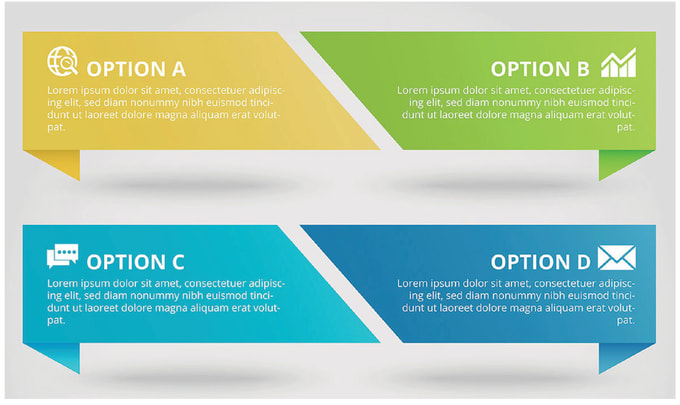 OPTION A

Lorem ipsum dolor sit amet, consectetuer adipiscing elit, sed diam nonummy nibh euismod tincidunt ut laoreet dolore magna aliquam erat volutpat.

OPTION B

Lorem ipsum dolor sit amet, consectetuer adipiscing elit, sed diam nonummy nibh euismod tincidunt ut laoreet dolore magna aliquam erat volutpat.

OPTION C

Lorem ipsum dolor sit amet, consectetuer adipiscing elit, sed diam nonummy nibh euismod tincidunt ut laoreet dolore magna aliquam erat volutpat.

OPTION D

Lorem ipsum dolor sit amet, consectetuer adipiscing elit, sed diam nonummy nibh euismod tincidunt ut laoreet dolore magna aliquam erat volutpat.